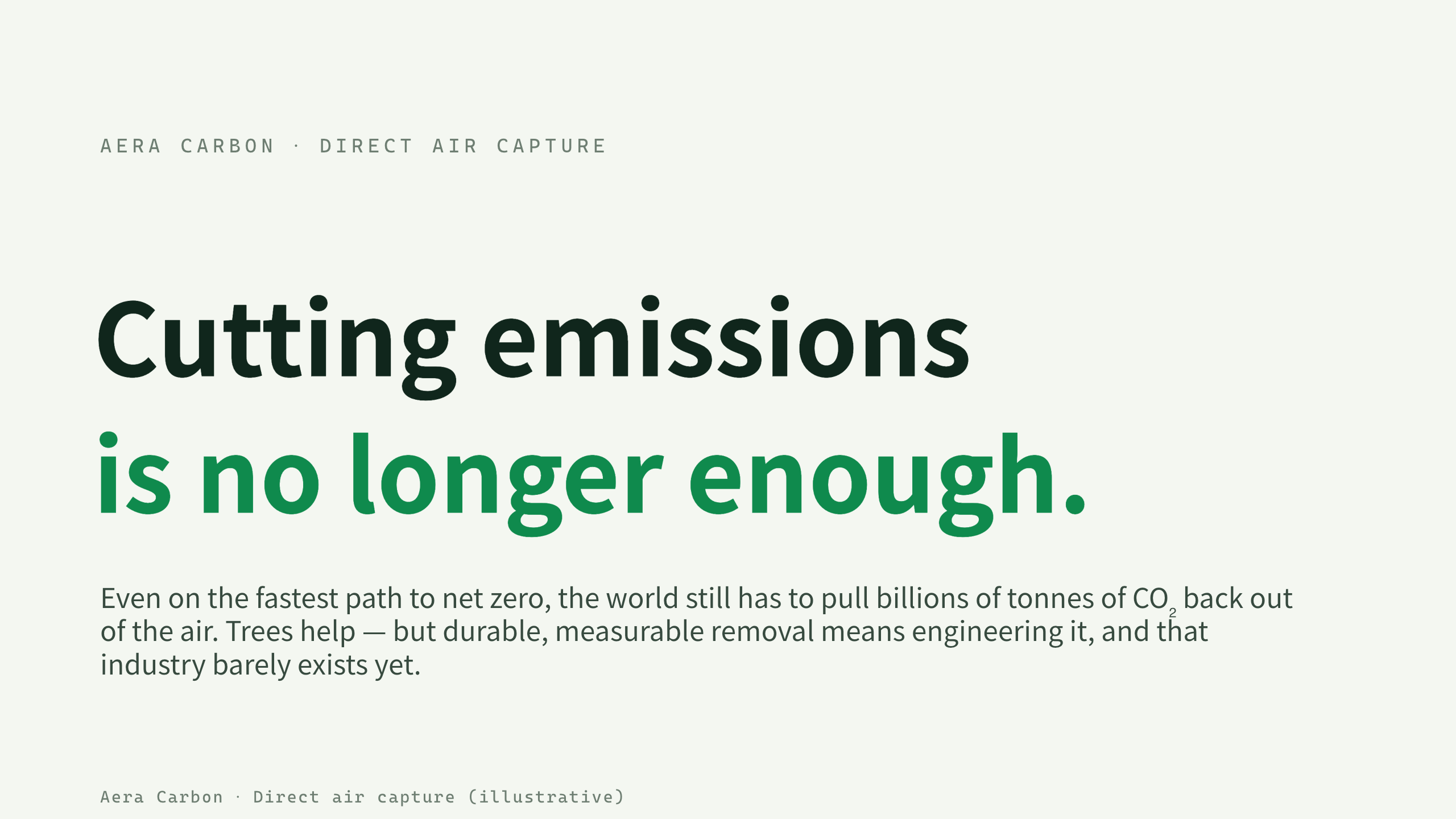 AERA CARBON · DIRECT AIR CAPTURE

Cutting emissions
is no longer enough.

Even on the fastest path to net zero, the world still has to pull billions of tonnes of $CO_2$ back out of the air. Trees help — but durable, measurable removal means engineering it, and that industry barely exists yet.

Aera Carbon · Direct air capture (illustrative)